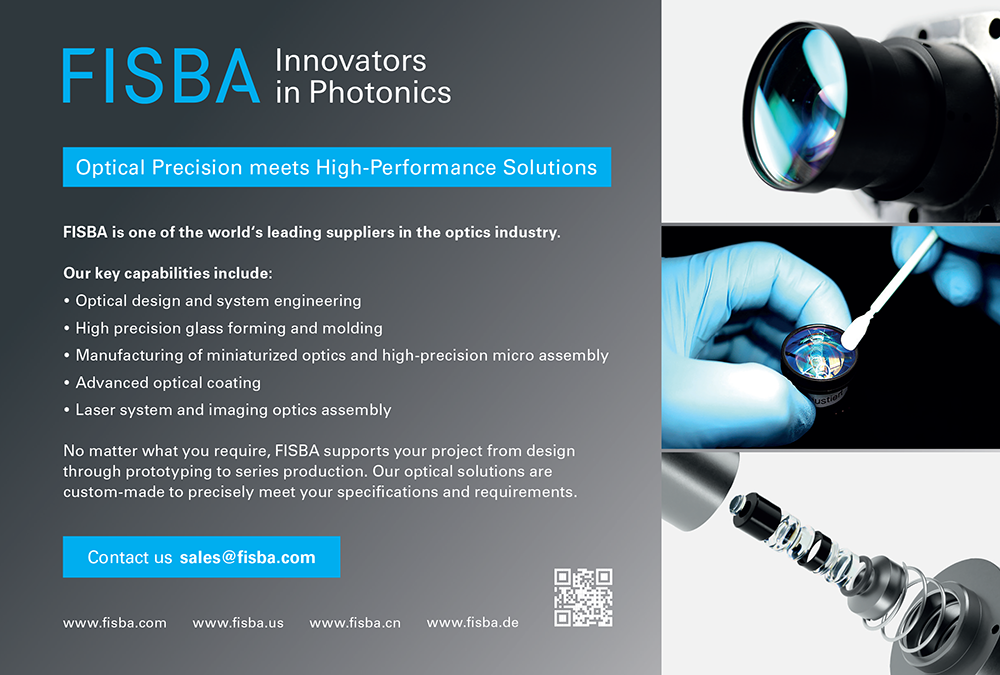 FISBA Innovators in Photonics

Optical Precision meets High-Performance Solutions

FISBA is one of the world's leading suppliers in the optics industry.

Our key capabilities include:
• Optical design and system engineering
• High precision glass forming and molding
• Manufacturing of miniaturized optics and high-precision micro assembly
• Advanced optical coating
• Laser system and imaging optics assembly

No matter what you require, FISBA supports your project from design through prototyping to series production. Our optical solutions are custom-made to precisely meet your specifications and requirements.

Contact us sales@fisba.com

www.fisba.com www.fisba.us www.fisba.cn www.fisba.de